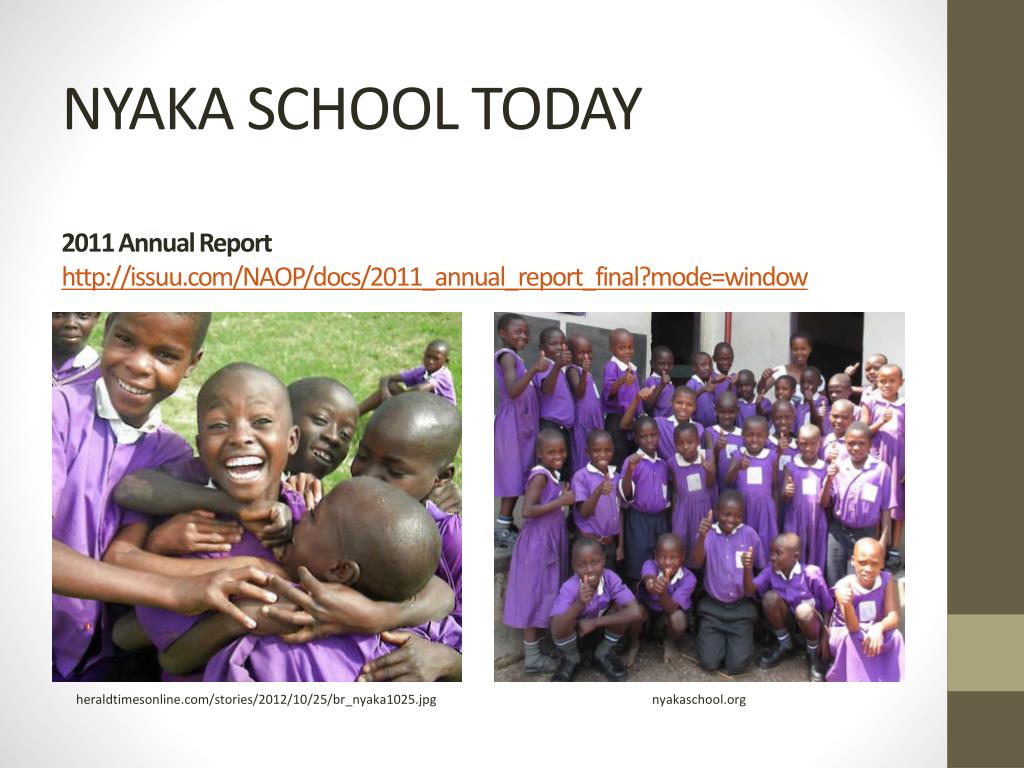 NYAKA SCHOOL TODAY

2011 Annual Report
http://issuu.com/NAOP/docs/2011_annual_report_final?mode=window

heraldtimesonline.com/stories/2012/10/25/br_nyaka1025.jpg

nyakaschool.org